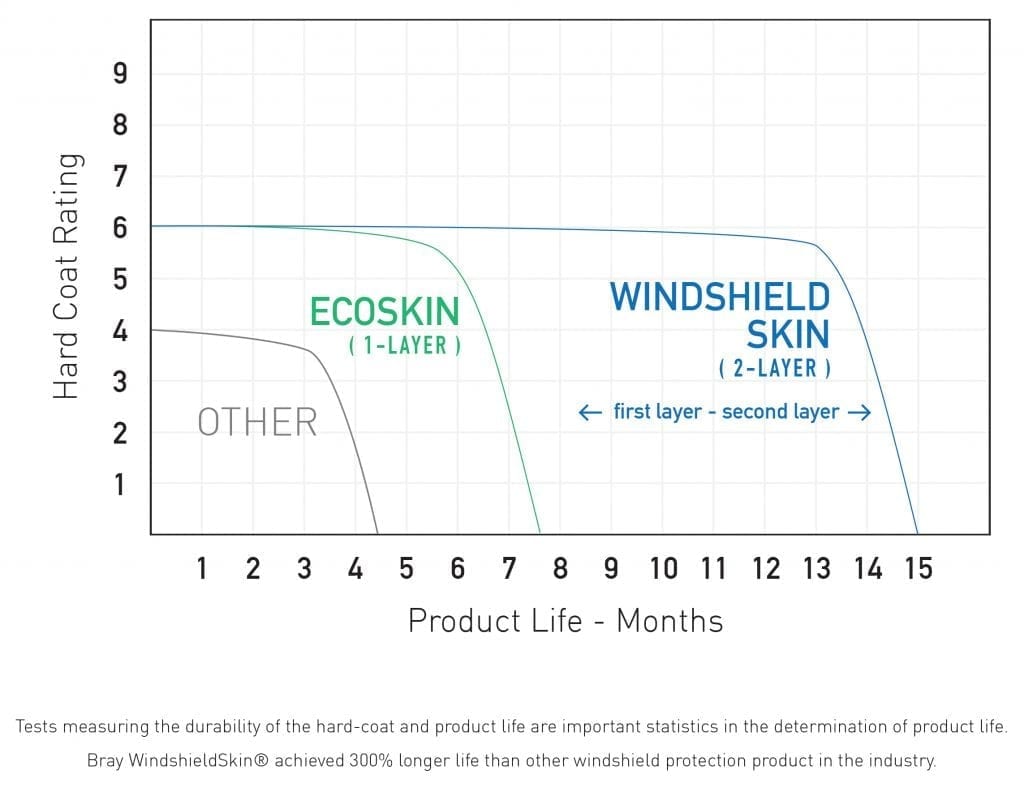 Hard Coat Rating

9
8
7
6
5
4
3
2
1

ECOSKIN
( 1-LAYER )

WINDSHIELD SKIN
( 2-LAYER )

← first layer - second layer →

OTHER

1 2 3 4 5 6 7 8 9 10 11 12 13 14 15

Product Life - Months

Tests measuring the durability of the hard-coat and product life are important statistics in the determination of product life.

Bray WindshieldSkin® achieved 300% longer life than other windshield protection product in the industry.